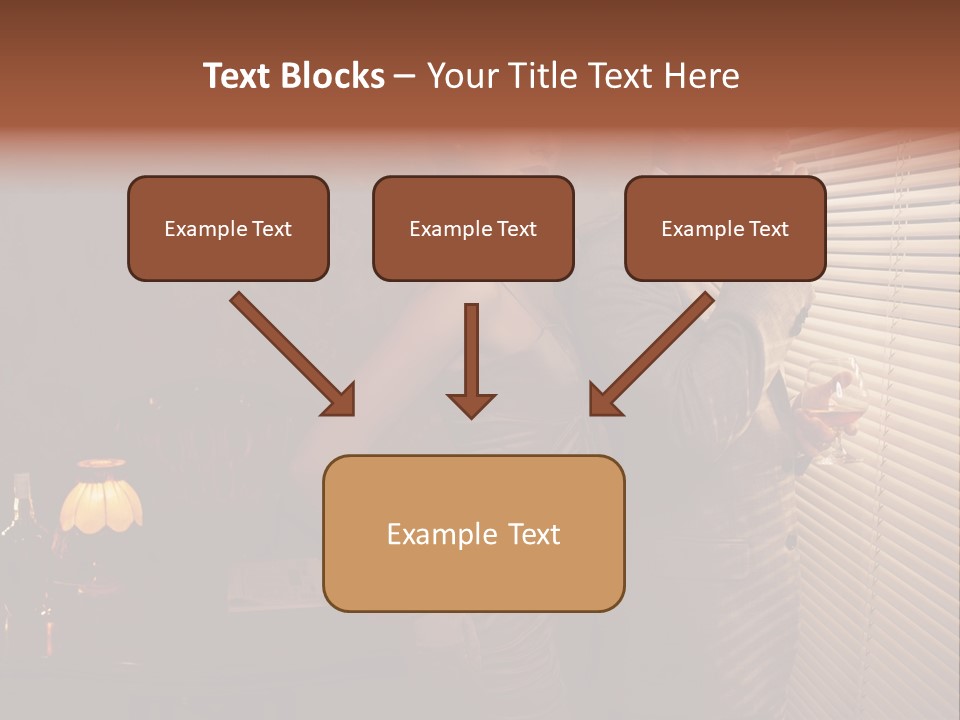 Text Blocks – Your Title Text Here

Example Text

Example Text

Example Text

Example Text